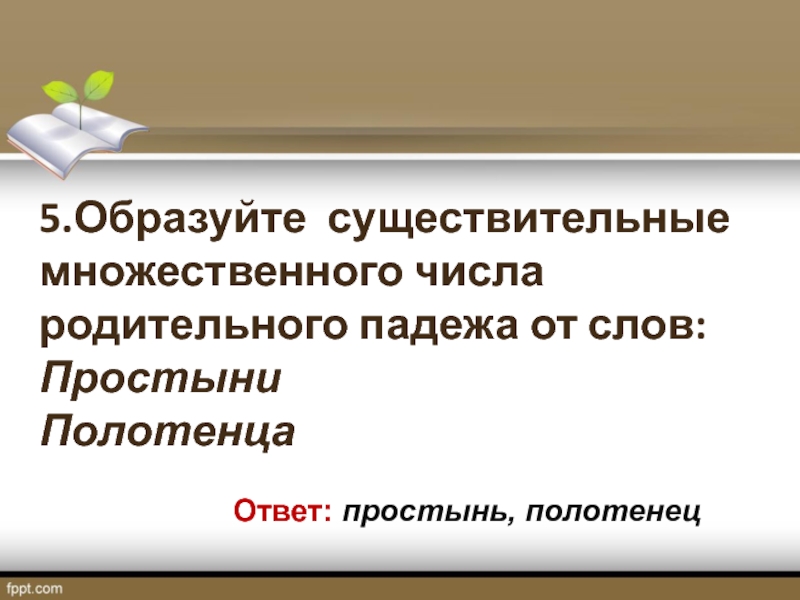 5.Образуйте существительные множественного числа родительного падежа от слов:
Простыни
Полотенца

Ответ: простынь, полотенец

fppt.com